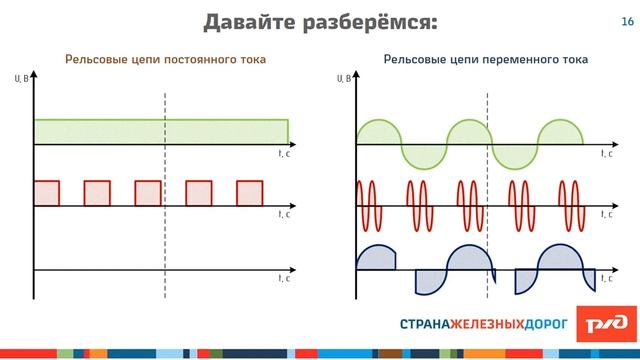 Давайте разберёмся:

16

Рельсовые цепи постоянного тока

U, B

t, c

t, c

t, c

Рельсовые цепи переменного тока

U, B

t, c

t, c

t, c

СТРАНАЖЕЛЕЗНЫХДОРОГ

РЖД